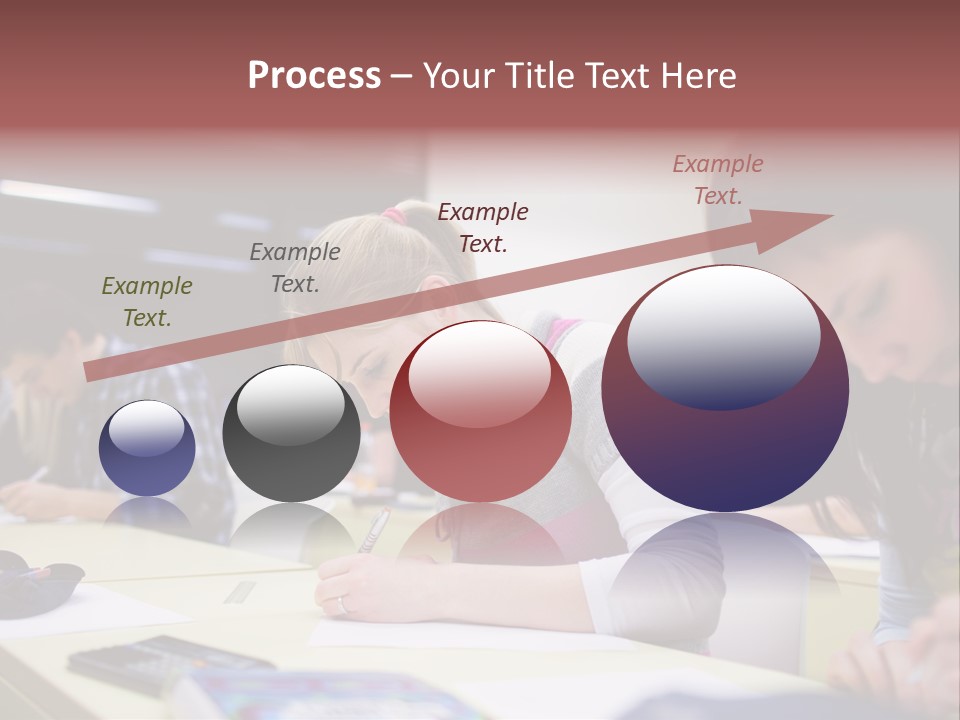 Process – Your Title Text Here

Example Text.

Example Text.

Example Text.

Example Text.